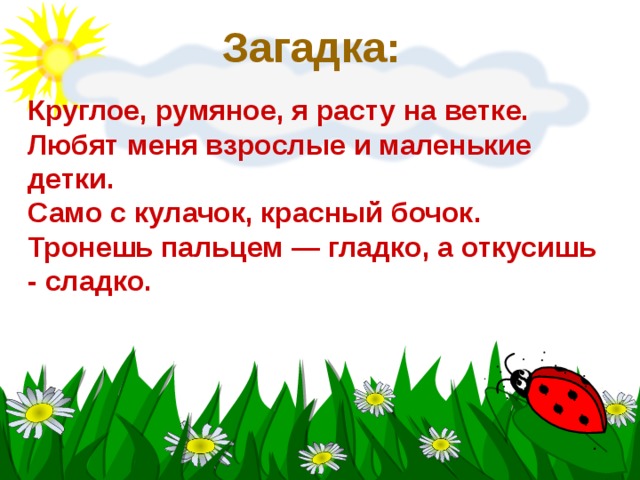 Загадка:

Круглое, румяное, я расту на ветке.
Любят меня взрослые и маленькие детки.
Само с кулачок, красный бочок.
Тронешь пальцем — гладко, а откусишь - сладко.